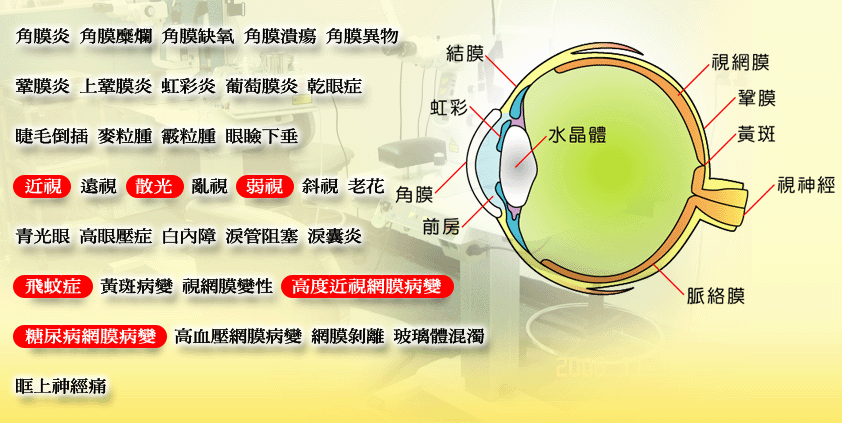 角膜炎 角膜糜爛 角膜缺氧 角膜潰瘍 角膜異物

鞏膜炎 上鞏膜炎 虹彩炎 葡萄膜炎 乾眼症

睫毛倒插 麥粒腫 霰粒腫 眼瞼下垂

近視 遠視 散光 亂視 弱視 斜視 老花

青光眼 高眼壓症 白內障 淚管阻塞 淚囊炎

飛蚊症 黃斑病變 視網膜變性 高度近視網膜病變

糖尿病網膜病變 高血壓網膜病變 網膜剝離 玻璃體混濁

眶上神經痛

結膜
虹彩
水晶體
角膜
前房
視網膜
鞏膜
黃斑
視神經
脈絡膜